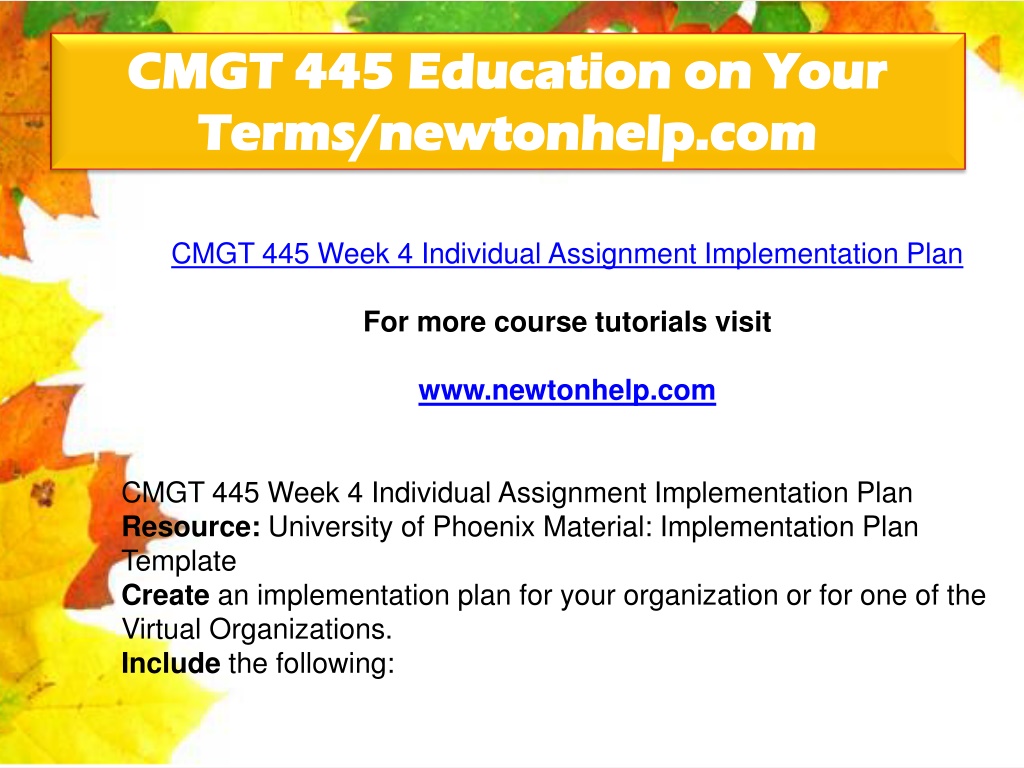 CMGT 445 Education on Your Terms/newtonhelp.com

CMGT 445 Week 4 Individual Assignment Implementation Plan

For more course tutorials visit

www.newtonhelp.com

CMGT 445 Week 4 Individual Assignment Implementation Plan
Resource: University of Phoenix Material: Implementation Plan Template
Create an implementation plan for your organization or for one of the Virtual Organizations.
Include the following: